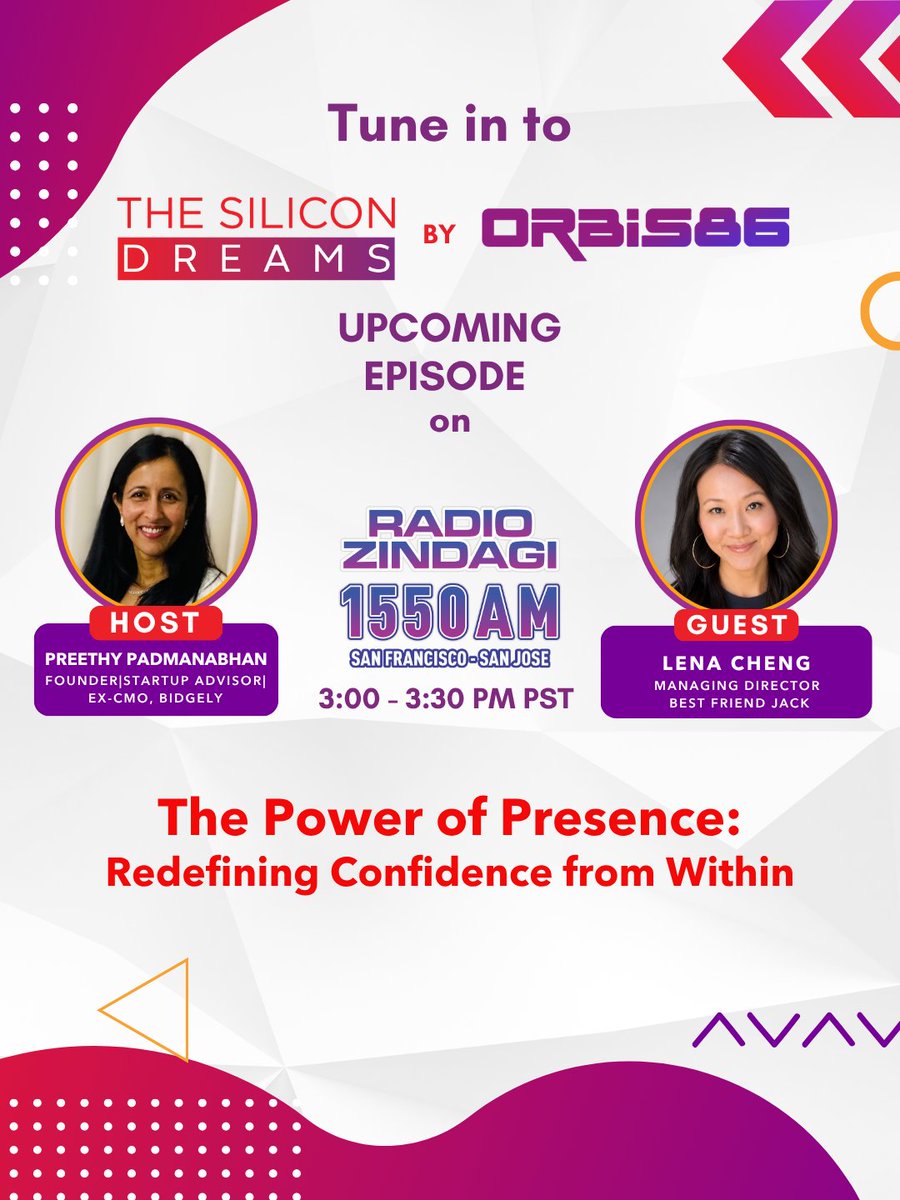 Tune in to

THE SILICON DREAMS BY ORBIS86

UPCOMING EPISODE on

HOST
PREETHY PADMANABHAN
FOUNDER|STARTUP ADVISOR| EX-CMO, BIDGELY

RADIO ZINDAGI
1550 AM
SAN FRANCISCO - SAN JOSE
3:00 – 3:30 PM PST

GUEST
LENA CHENG
MANAGING DIRECTOR
BEST FRIEND JACK

The Power of Presence:
Redefining Confidence from Within